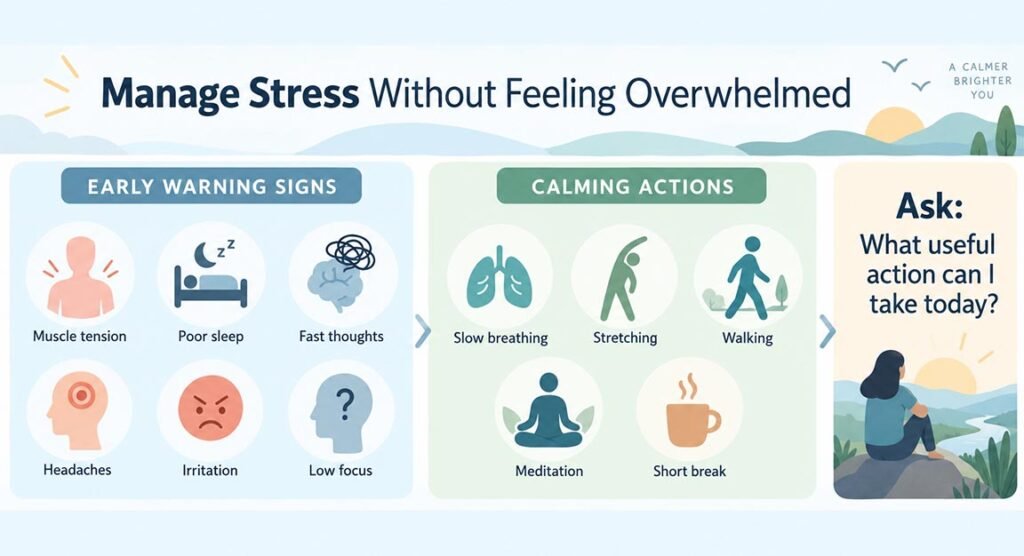 Manage Stress Without Feeling Overwhelmed

A CALMER BRIGHTER YOU

EARLY WARNING SIGNS

Muscle tension

Poor sleep

Fast thoughts

Headaches

Irritation

Low focus

CALMING ACTIONS

Slow breathing

Stretching

Walking

Meditation

Short break

Ask:
What useful action can I take today?